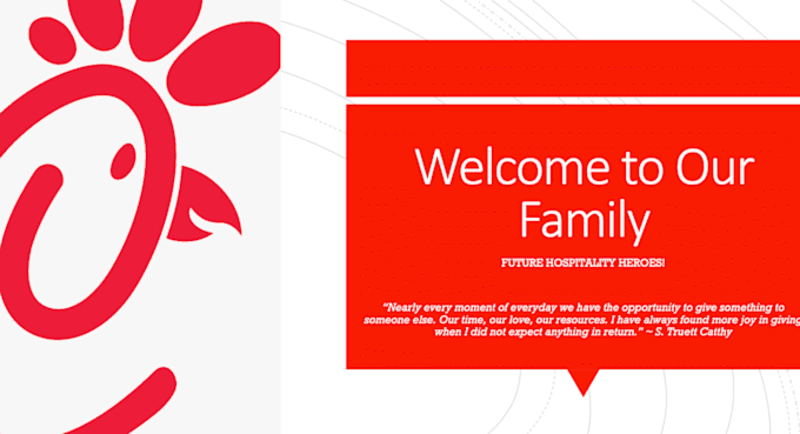 Welcome to Our Family

FUTURE HOSPITALITY HEROES!

"Nearly every moment of everyday we have the opportunity to give something to someone else. Our time, our love, our resources. I have always found more joy in giving when I did not expect anything in return." ~ S. Truett Cathy